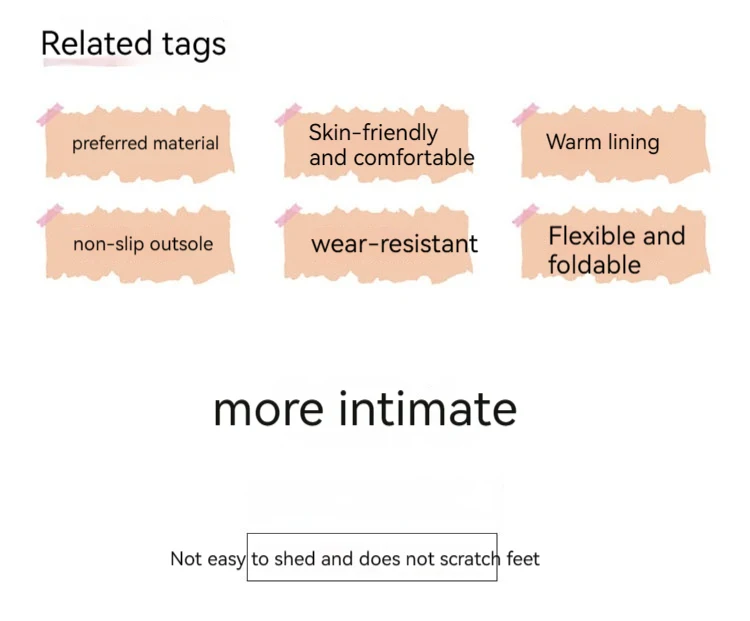 Related tags

preferred material

Skin-friendly and comfortable

Warm lining

non-slip outsole

wear-resistant

Flexible and foldable

more intimate

Not easy to shed and does not scratch feet